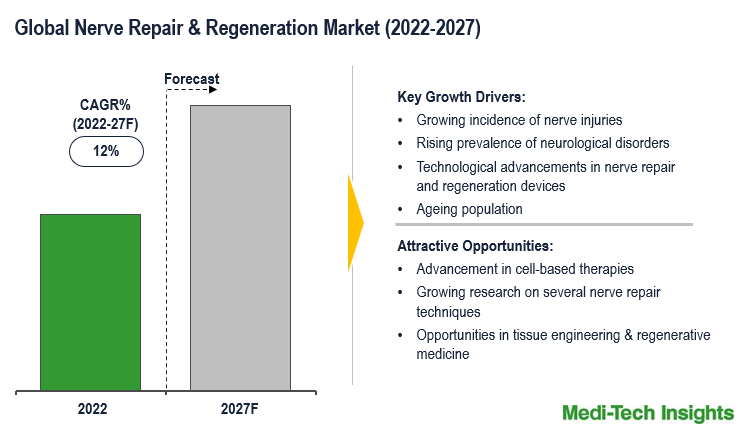 Global Nerve Repair & Regeneration Market (2022-2027)

Forecast

CAGR%
(2022-27F)

12%

2022

2027F

Key Growth Drivers:
• Growing incidence of nerve injuries
• Rising prevalence of neurological disorders
• Technological advancements in nerve repair and regeneration devices
• Ageing population

Attractive Opportunities:
• Advancement in cell-based therapies
• Growing research on several nerve repair techniques
• Opportunities in tissue engineering & regenerative medicine

Medi-Tech Insights